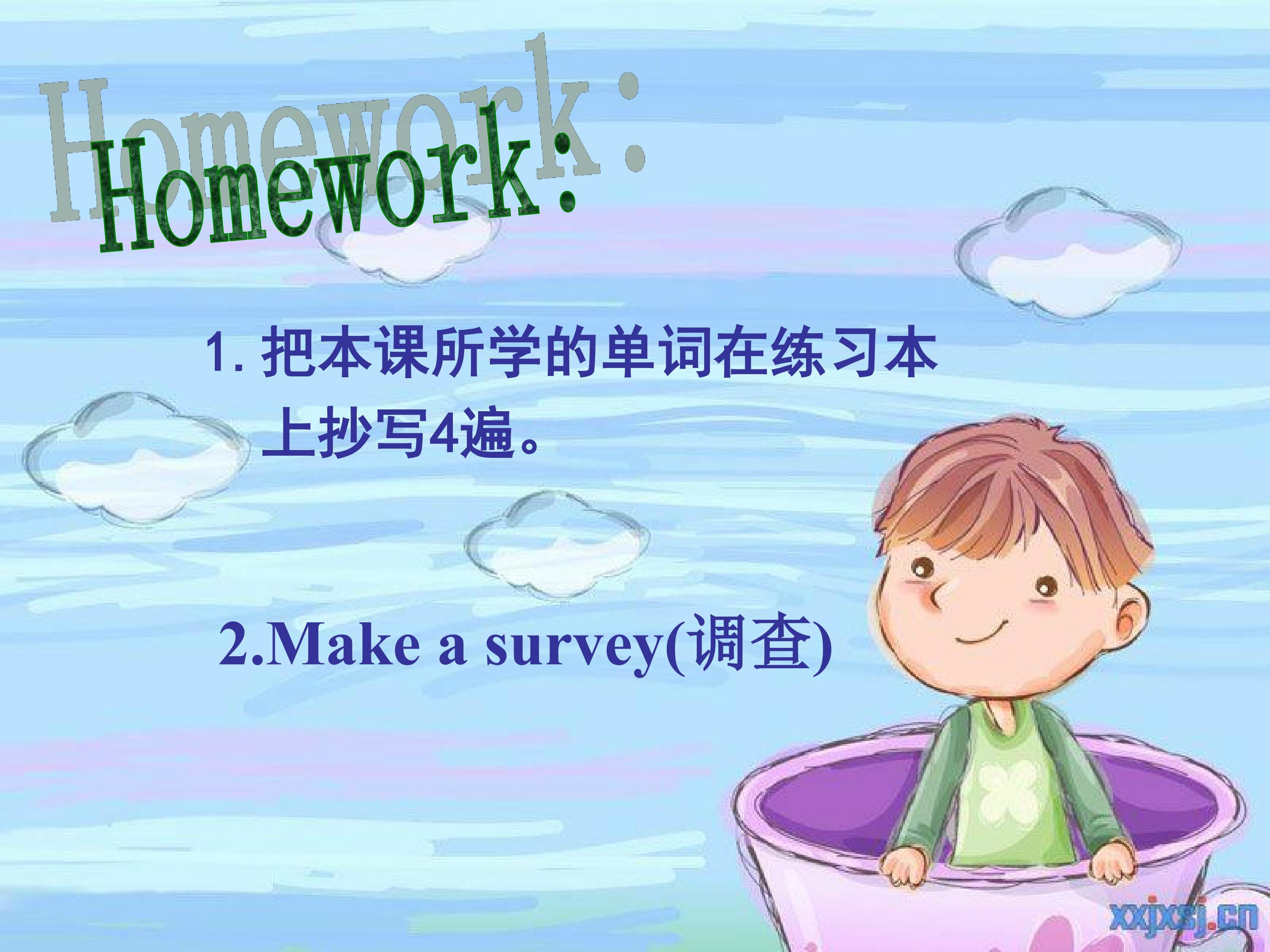 Homework:

1. 把本课所学的单词在练习本上抄写4遍。

2.Make a survey(调查)

xxjxsj.cn